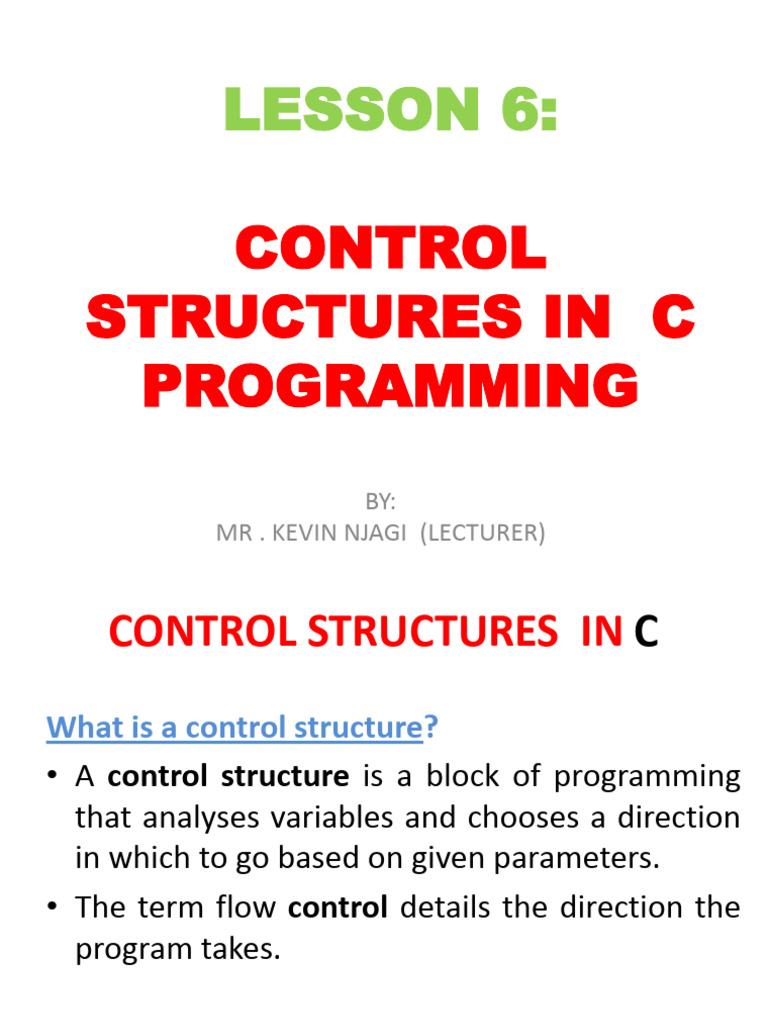 LESSON 6:

CONTROL STRUCTURES IN C PROGRAMMING

BY:
MR . KEVIN NJAGI (LECTURER)

CONTROL STRUCTURES IN C

What is a control structure?

• A control structure is a block of programming that analyses variables and chooses a direction in which to go based on given parameters.

• The term flow control details the direction the program takes.